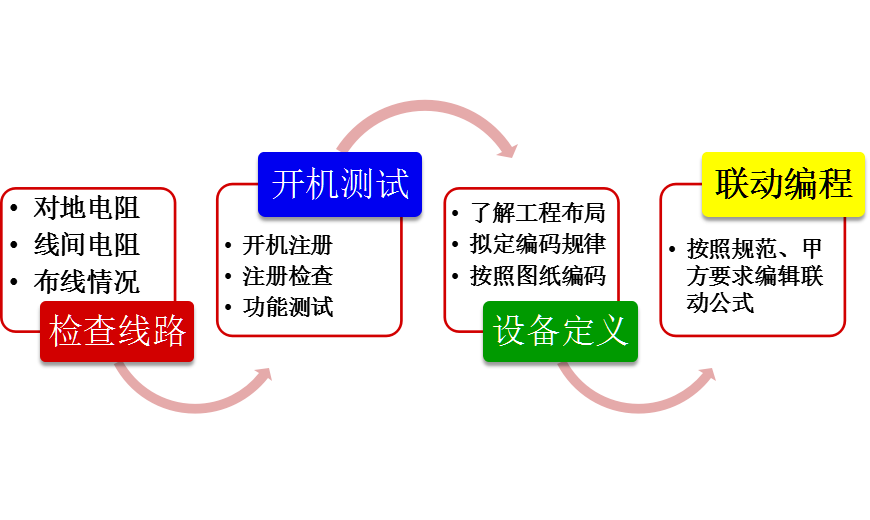 • 对地电阻
• 线间电阻
• 布线情况

检查线路

开机测试

• 开机注册
• 注册检查
• 功能测试

• 了解工程布局
• 拟定编码规律
• 按照图纸编码

设备定义

联动编程

• 按照规范、甲方要求编辑联动公式